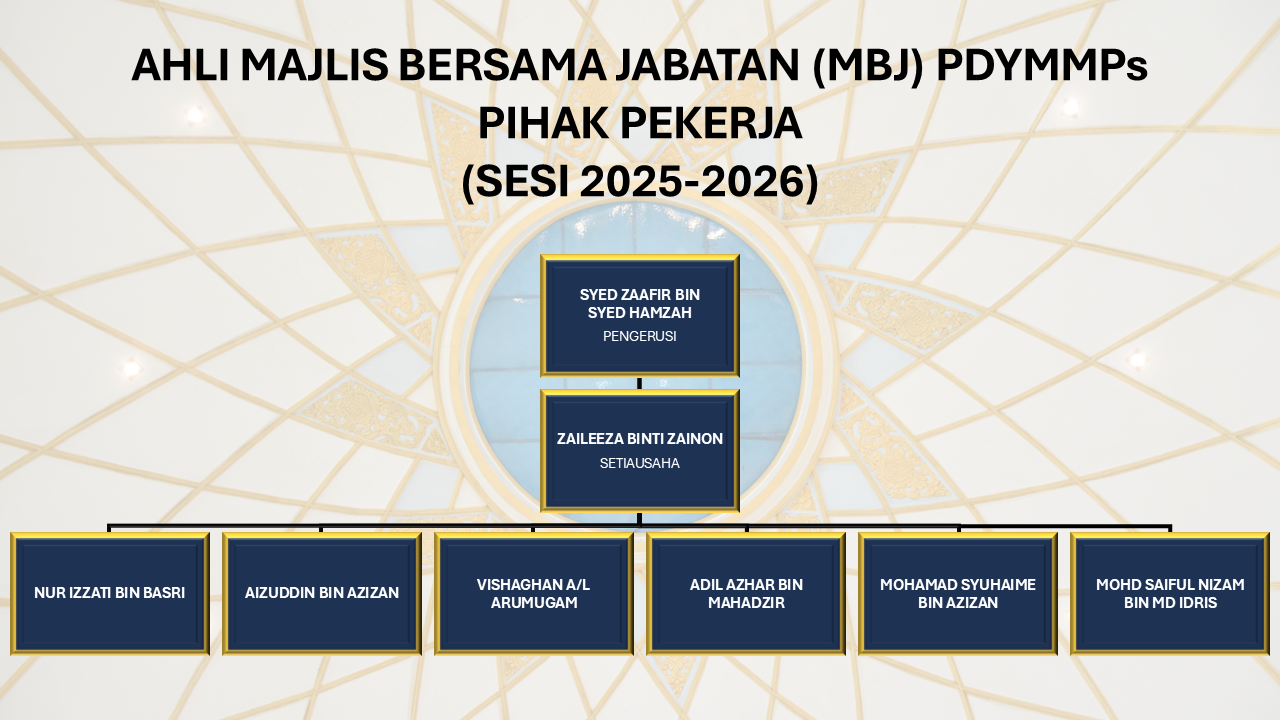 AHLI MAJLIS BERSAMA JABATAN (MBJ) PDYMMPs
PIHAK PEKERJA
(SESI 2025-2026)

SYED ZAAFIR BIN SYED HAMZAH
PENGERUSI

ZAILEEZA BINTI ZAINON
SETIAUSAHA

NUR IZZATI BIN BASRI

AIZUDDIN BIN AZIZAN

VISHAGHAN A/L ARUMUGAM

ADIL AZHAR BIN MAHADZIR

MOHAMAD SYUHAIME BIN AZIZAN

MOHD SAIFUL NIZAM BIN MD IDRIS